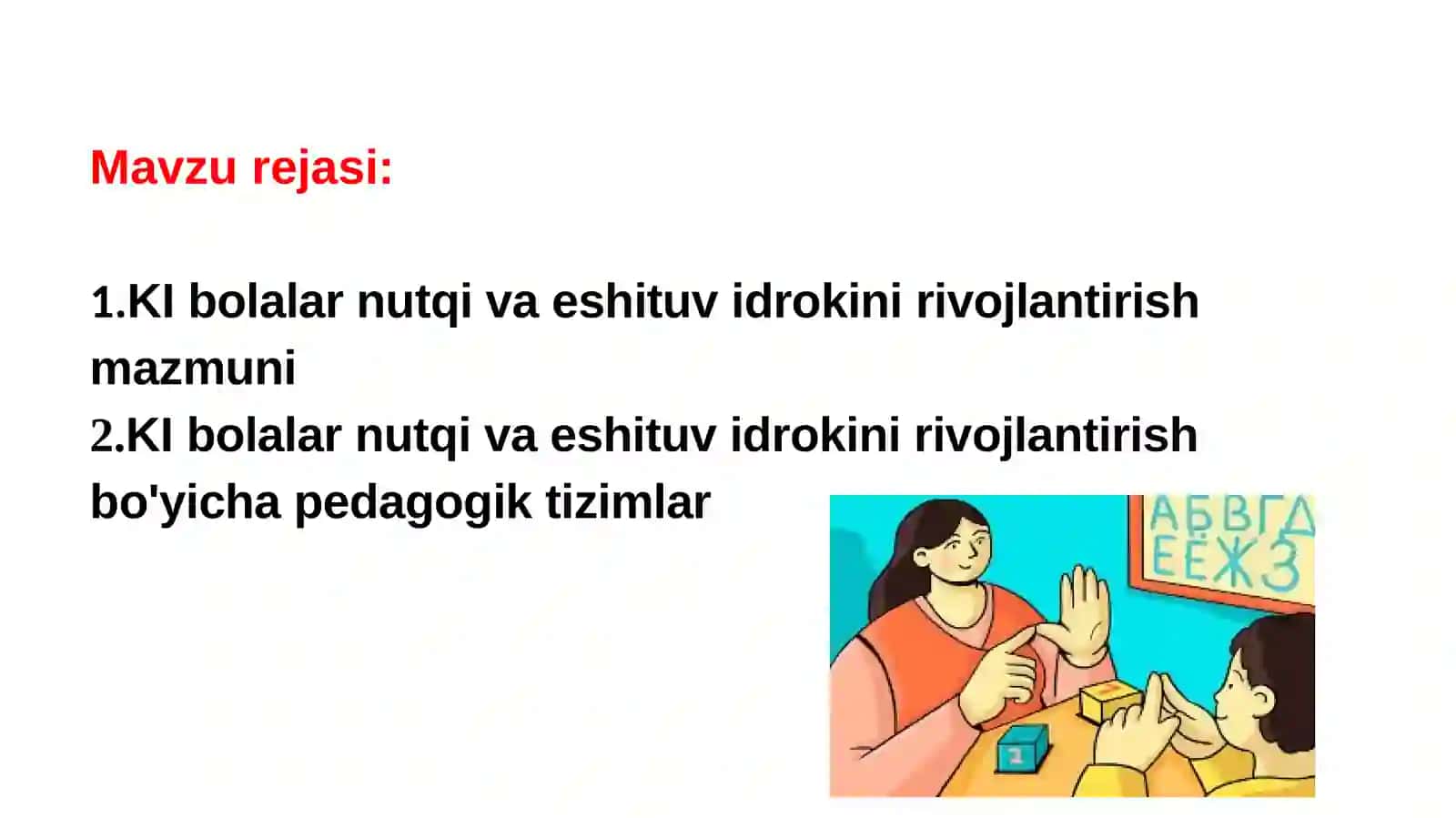 Mavzu rejasi:

1.KI bolalar nutqi va eshituv idrokini rivojlantirish mazmuni
2.KI bolalar nutqi va eshituv idrokini rivojlantirish bo'yicha pedagogik tizimlar

АБВГД
ЕЁЖЗ

1